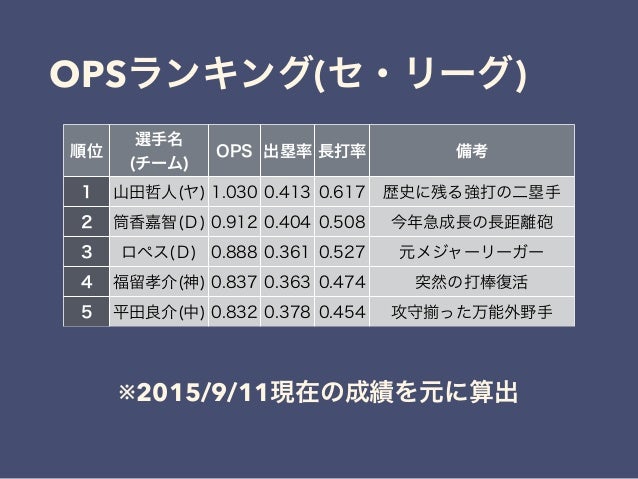 OPSランキング(セ・リーグ)

| 順位 | 選手名 (チーム) | OPS | 出塁率 | 長打率 | 備考 |
|---|---|---|---|---|---|
| 1 | 山田哲人(ヤ) | 1.030 | 0.413 | 0.617 | 歴史に残る強打の二塁手 |
| 2 | 筒香嘉智(D) | 0.912 | 0.404 | 0.508 | 今年急成長の長距離砲 |
| 3 | ロペス(D) | 0.888 | 0.361 | 0.527 | 元メジャーリーガー |
| 4 | 福留孝介(神) | 0.837 | 0.363 | 0.474 | 突然の打棒復活 |
| 5 | 平田良介(中) | 0.832 | 0.378 | 0.454 | 攻守揃った万能外野手 |

※2015/9/11現在の成績を元に算出